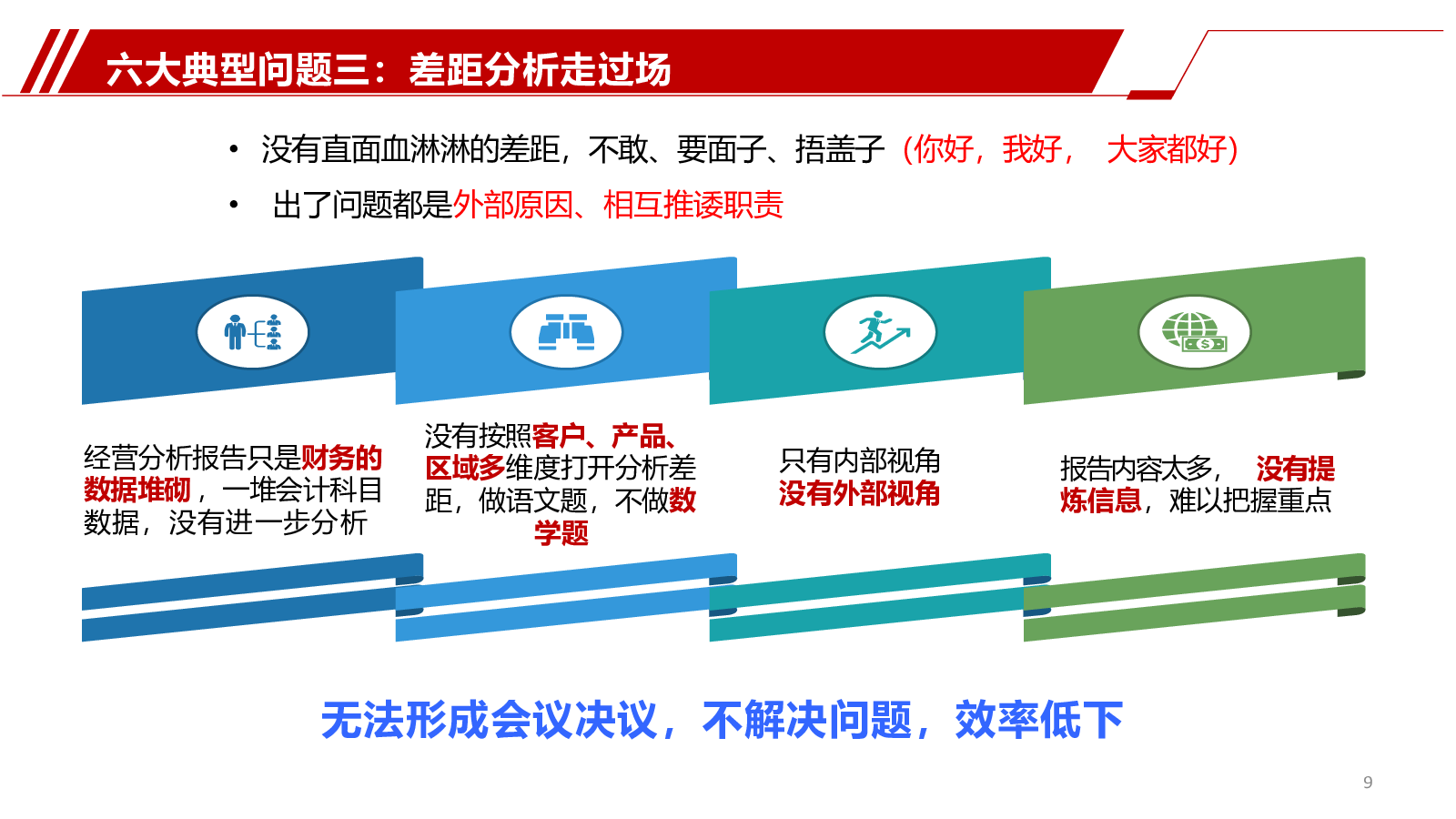 六大典型问题三：差距分析走过场

• 没有直面血淋淋的差距，不敢、要面子、捂盖子（你好，我好， 大家都好）

• 出了问题都是外部原因、相互推诿职责

经营分析报告只是财务的数据堆砌，一堆会计科目数据，没有进一步分析

没有按照客户、产品、区域多维度打开分析差距，做语文题，不做数学题

只有内部视角
没有外部视角

报告内容太多， 没有提炼信息，难以把握重点

无法形成会议决议，不解决问题，效率低下

9